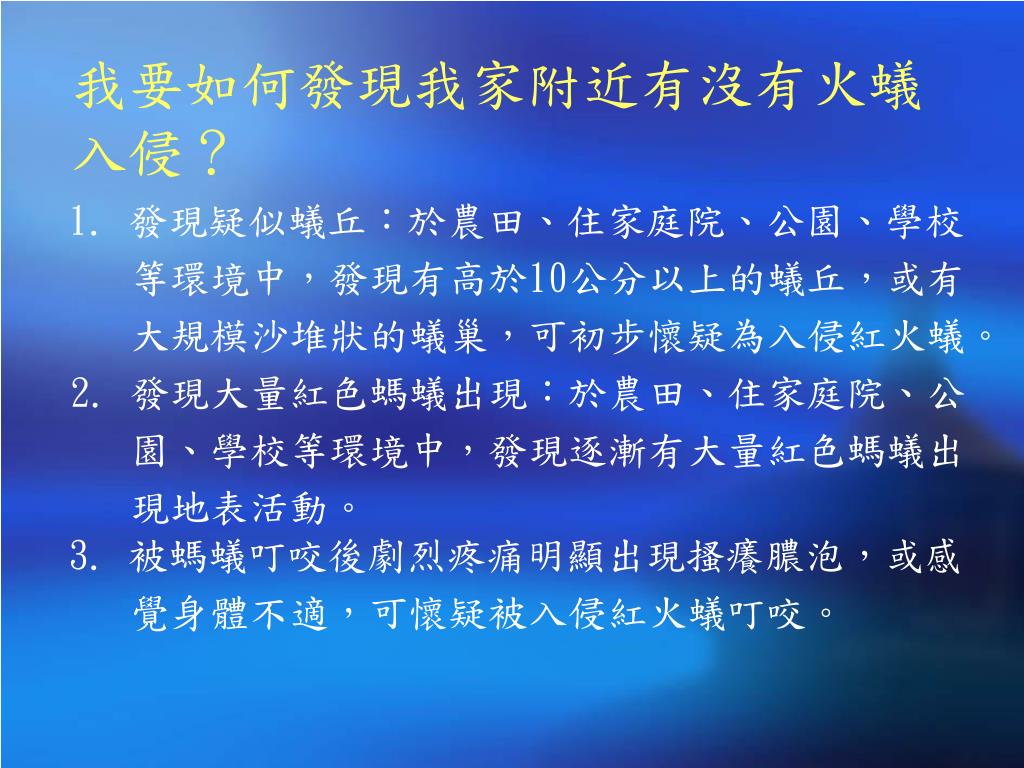 我要如何發現我家附近有沒有火蟻入侵？

1. 發現疑似蟻丘：於農田、住家庭院、公園、學校等環境中，發現有高於10公分以上的蟻丘，或有大規模沙堆狀的蟻巢，可初步懷疑為入侵紅火蟻。

2. 發現大量紅色螞蟻出現：於農田、住家庭院、公園、學校等環境中，發現逐漸有大量紅色螞蟻出現地表活動。

3. 被螞蟻叮咬後劇烈疼痛明顯出現搔癢膿泡，或感覺身體不適，可懷疑被入侵紅火蟻叮咬。